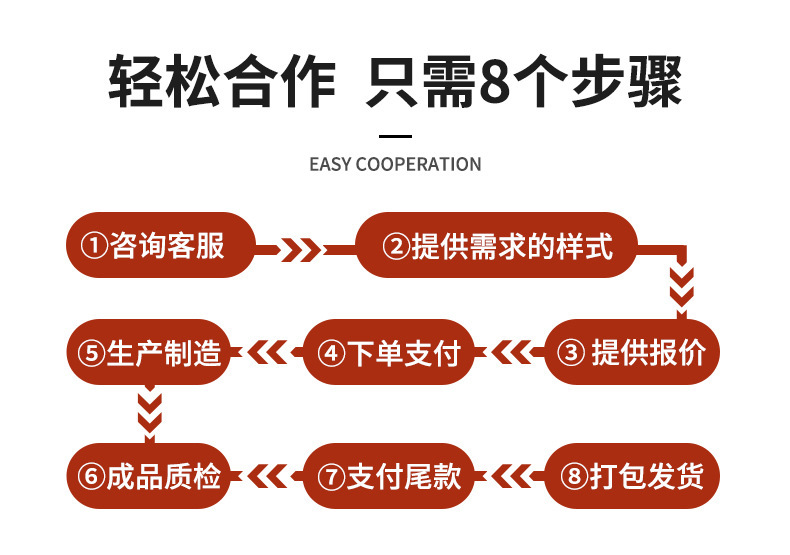 轻松合作 只需8个步骤

EASY COOPERATION

①咨询客服

②提供需求的样式

③ 提供报价

④下单支付

⑤生产制造

⑥成品质检

⑦支付尾款

⑧打包发货